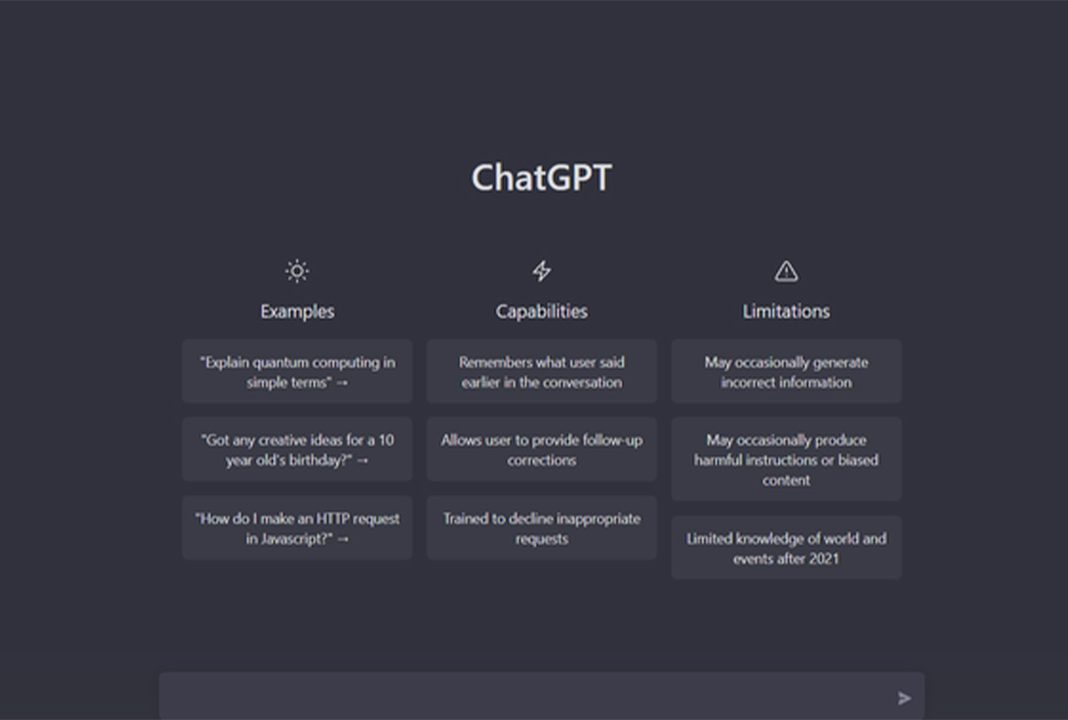 ChatGPT

Examples

"Explain quantum computing in simple terms" →

"Got any creative ideas for a 10 year old's birthday?" →

"How do I make an HTTP request in Javascript?" →

Capabilities

Remembers what user said earlier in the conversation

Allows user to provide follow-up corrections

Trained to decline inappropriate requests

Limitations

May occasionally generate incorrect information

May occasionally produce harmful instructions or biased content

Limited knowledge of world and events after 2021